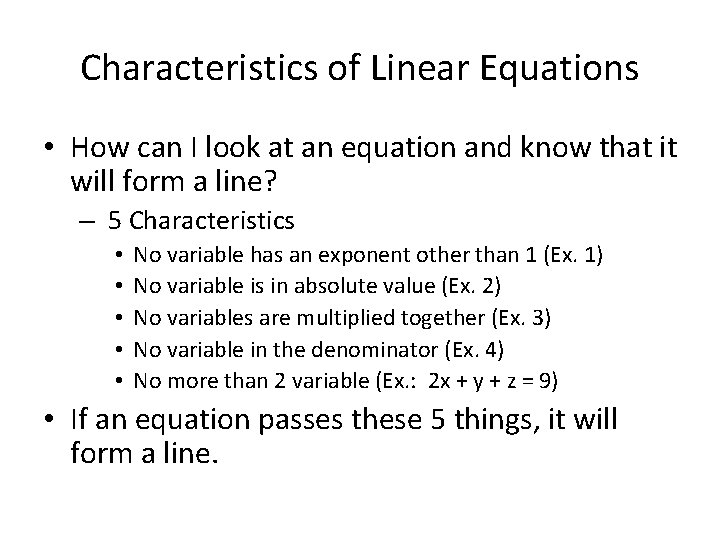 Characteristics of Linear Equations

• How can I look at an equation and know that it will form a line?
– 5 Characteristics
• No variable has an exponent other than 1 (Ex. 1)
• No variable is in absolute value (Ex. 2)
• No variables are multiplied together (Ex. 3)
• No variable in the denominator (Ex. 4)
• No more than 2 variable (Ex.: $2x + y + z = 9$)

• If an equation passes these 5 things, it will form a line.